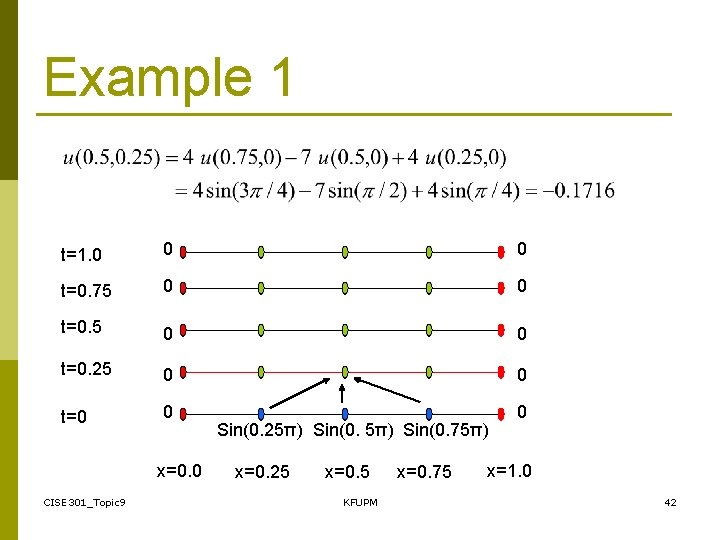 Example 1

$u(0.5,0.25) = 4\ u(0.75,0) - 7\ u(0.5,0) + 4\ u(0.25,0)$
$= 4\sin(3\pi/4) - 7\sin(\pi/2) + 4\sin(\pi/4) = -0.1716$

t=1.0
0
0
t=0.75
0
0
t=0.5
0
0
t=0.25
0
0
t=0
0
0
Sin(0.25π) Sin(0. 5π) Sin(0.75π)
x=0.0 x=0.25 x=0.5 x=0.75 x=1.0

CISE301_Topic9
KFUPM
42